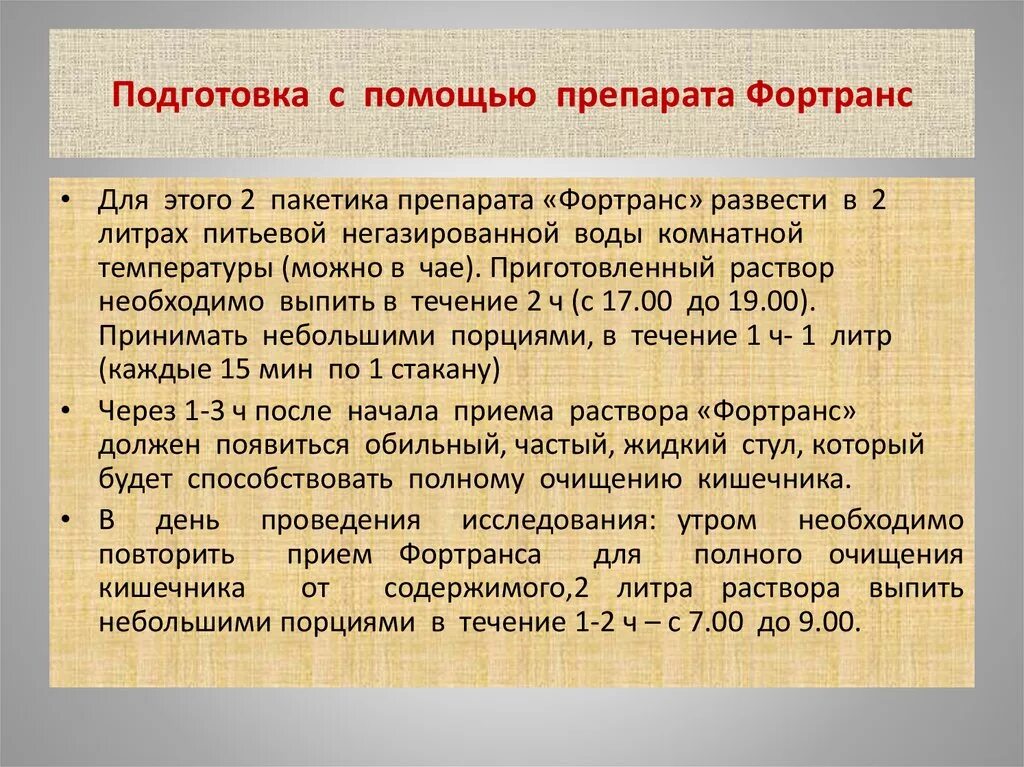 Подготовка с помощью препарата Фортранс

• Для этого 2 пакетика препарата «Фортранс» развести в 2 литрах питьевой негазированной воды комнатной температуры (можно в чае). Приготовленный раствор необходимо выпить в течение 2 ч (с 17.00 до 19.00). Принимать небольшими порциями, в течение 1 ч- 1 литр (каждые 15 мин по 1 стакану)

• Через 1-3 ч после начала приема раствора «Фортранс» должен появиться обильный, частый, жидкий стул, который будет способствовать полному очищению кишечника.

• В день проведения исследования: утром необходимо повторить прием Фортранса для полного очищения кишечника от содержимого,2 литра раствора выпить небольшими порциями в течение 1-2 ч – с 7.00 до 9.00.